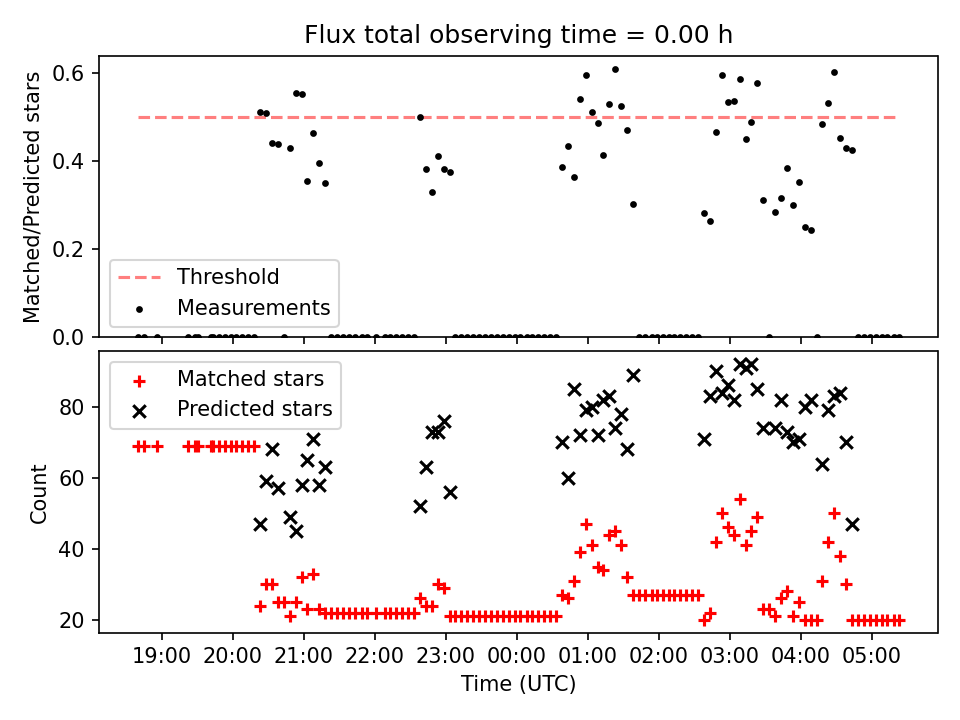 Flux total observing time = 0.00 h

Matched/Predicted stars

0.6
0.4
0.2
0.0

Threshold
Measurements

Matched stars
Predicted stars

Count

80
60
40
20

19:00 20:00 21:00 22:00 23:00 00:00 01:00 02:00 03:00 04:00 05:00

Time (UTC)